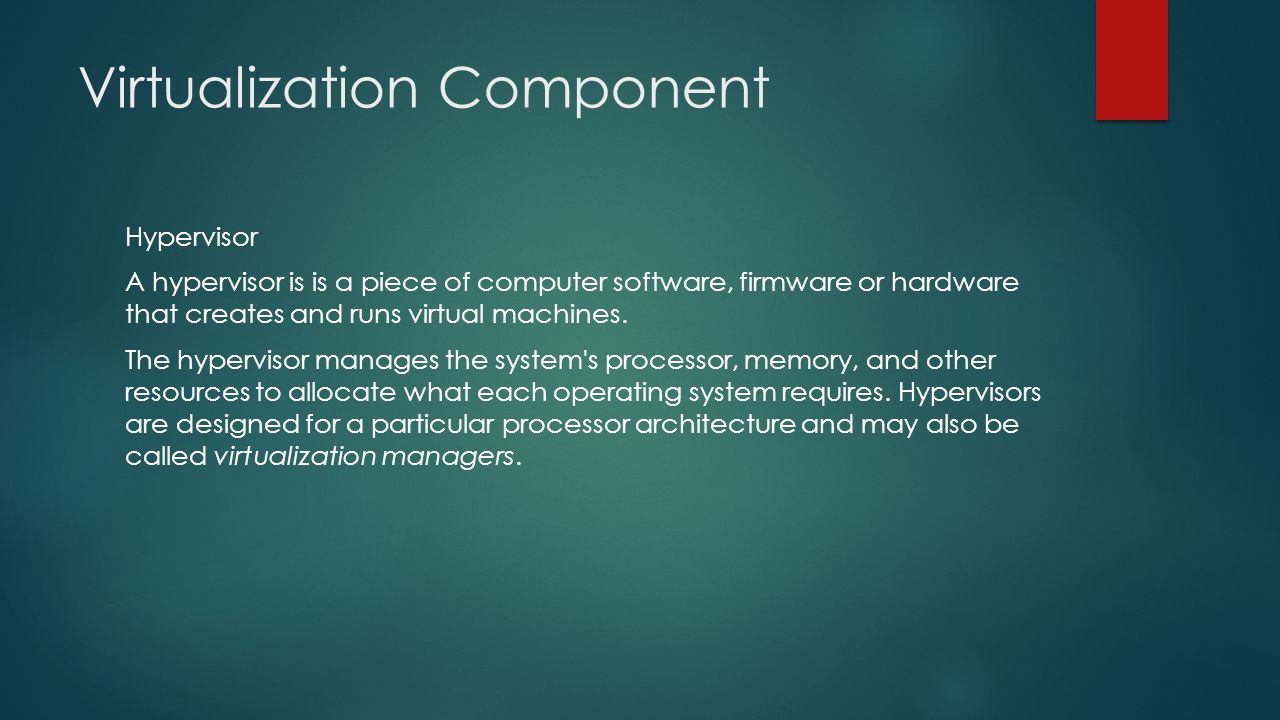 Virtualization Component

Hypervisor

A hypervisor is is a piece of computer software, firmware or hardware that creates and runs virtual machines.

The hypervisor manages the system's processor, memory, and other resources to allocate what each operating system requires. Hypervisors are designed for a particular processor architecture and may also be called virtualization managers.